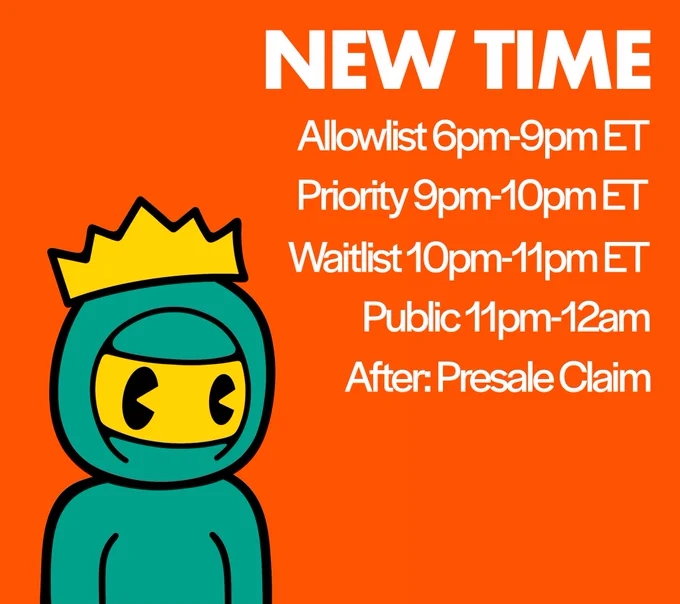 NEW TIME

Allowlist 6pm-9pm ET

Priority 9pm-10pm ET

Waitlist 10pm-11pm ET

Public 11pm-12am

After: Presale Claim